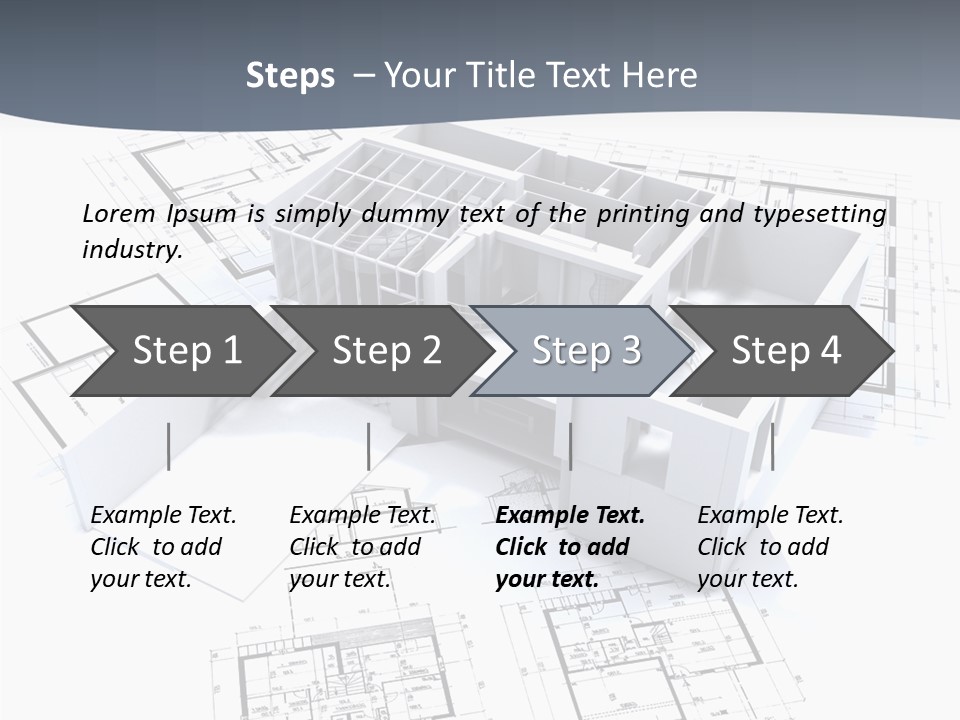 Steps – Your Title Text Here

Lorem Ipsum is simply dummy text of the printing and typesetting industry.

Step 1

Step 2

Step 3

Step 4

Example Text. Click to add your text.

Example Text. Click to add your text.

Example Text. Click to add your text.

Example Text. Click to add your text.